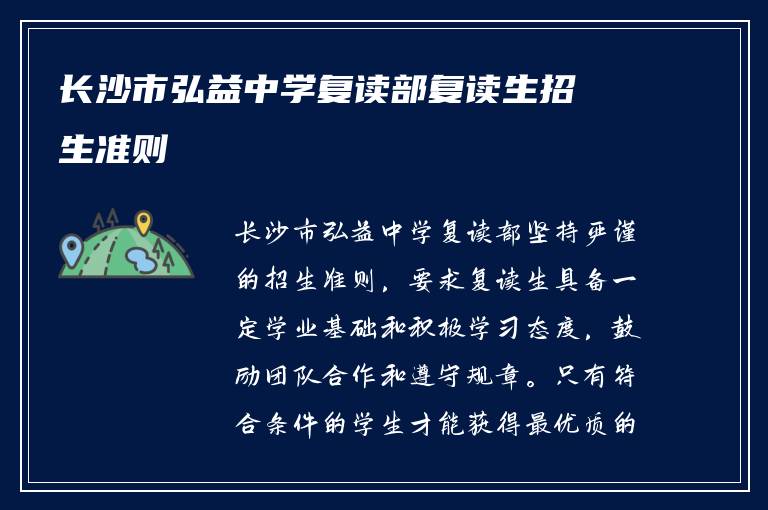 长沙市弘益中学复读部复读生招生准则

长沙市弘益中学复读部坚持严谨的招生准则，要求复读生具备一定学业基础和积极学习态度，鼓励团队合作和遵守规章。只有符合条件的学生才能获得最优质的